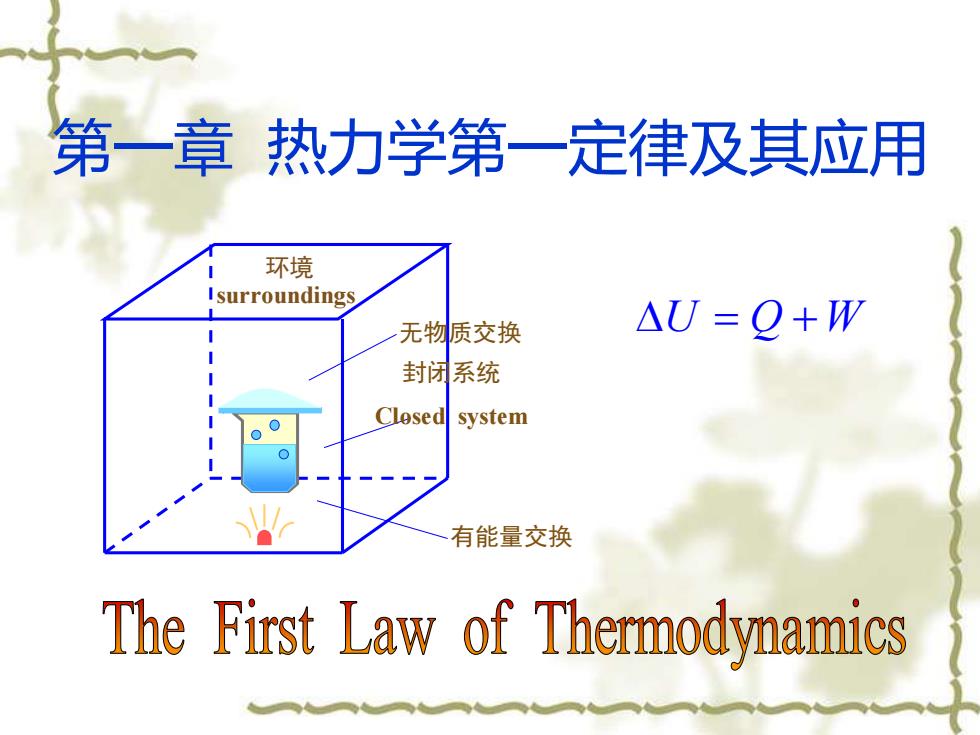 第一章 热力学第一定律及其应用

环境
surroundings

无物质交换
封闭系统
Closed system

有能量交换

$\Delta U = Q + W$

The First Law of Thermodynamics